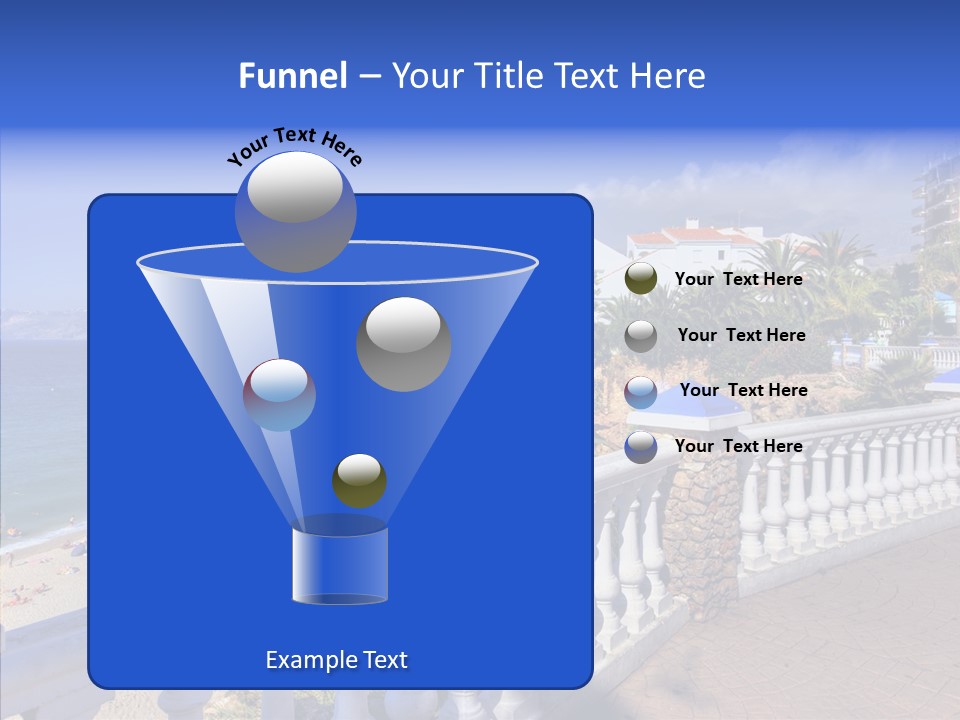 Funnel – Your Title Text Here

Your Text Here

Your Text Here

Your Text Here

Your Text Here

Your Text Here

Example Text